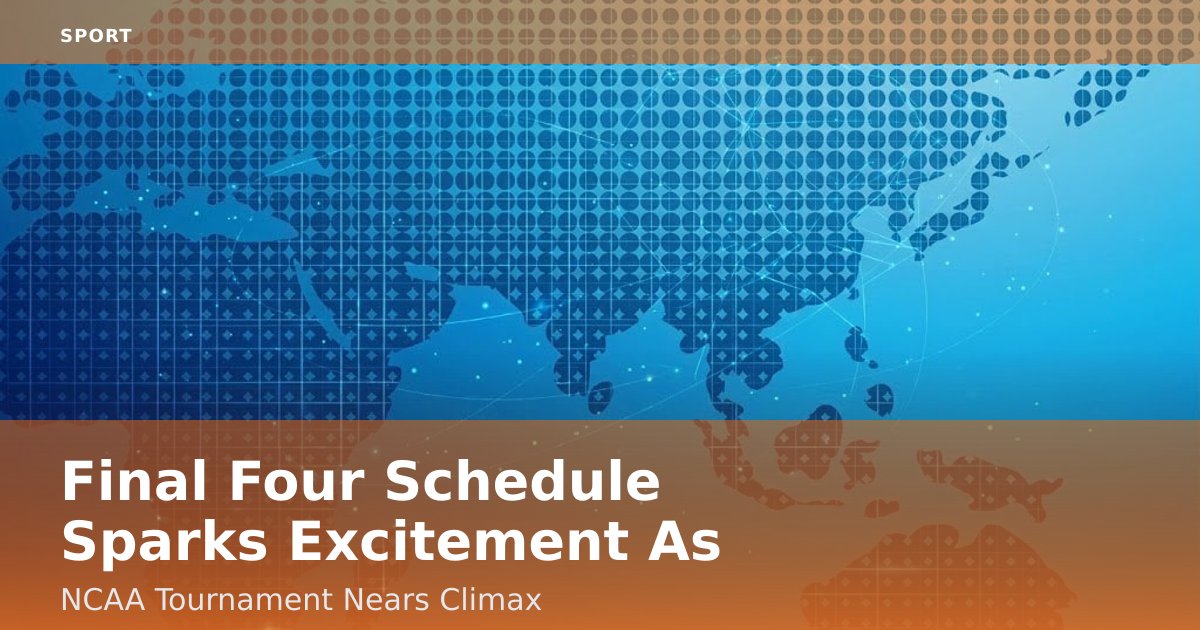 SPORT

Final Four Schedule Sparks Excitement As

NCAA Tournament Nears Climax